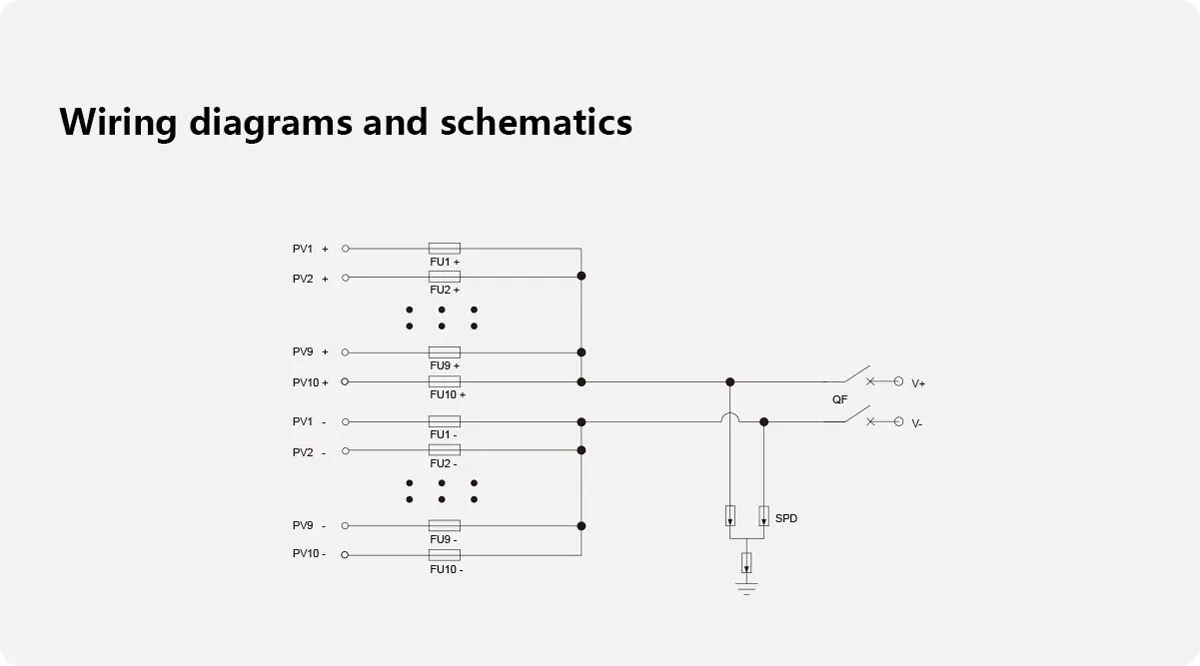 Wiring diagrams and schematics

PV1 +
FU1 +
PV2 +
FU2 +
PV9 +
FU9 +
PV10 +
FU10 +
PV1 -
FU1 -
PV2 -
FU2 -
PV9 -
FU9 -
PV10 -
FU10 -
QF
V+
V-
SPD